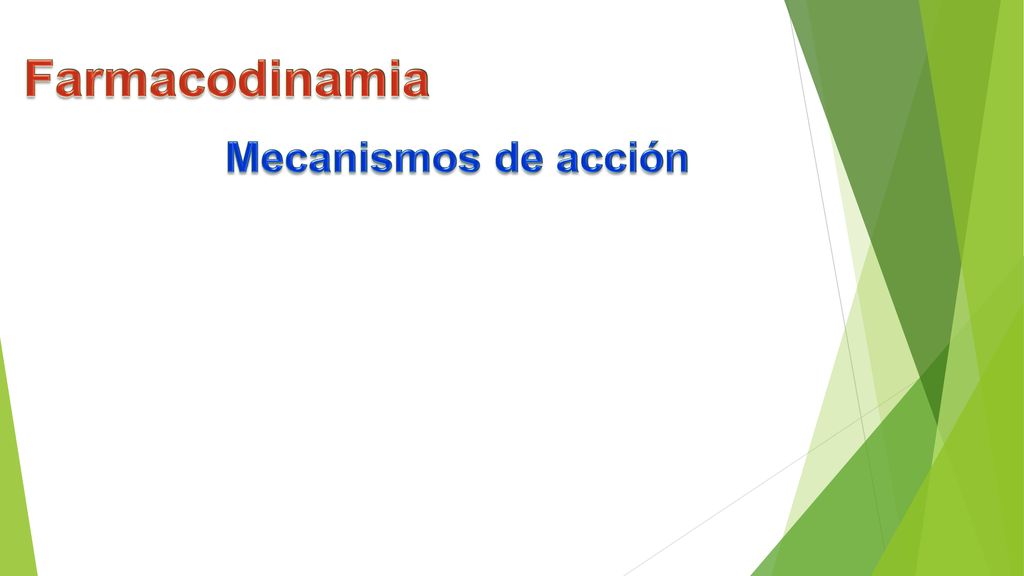 Farmacodinamia

Mecanismos de acción